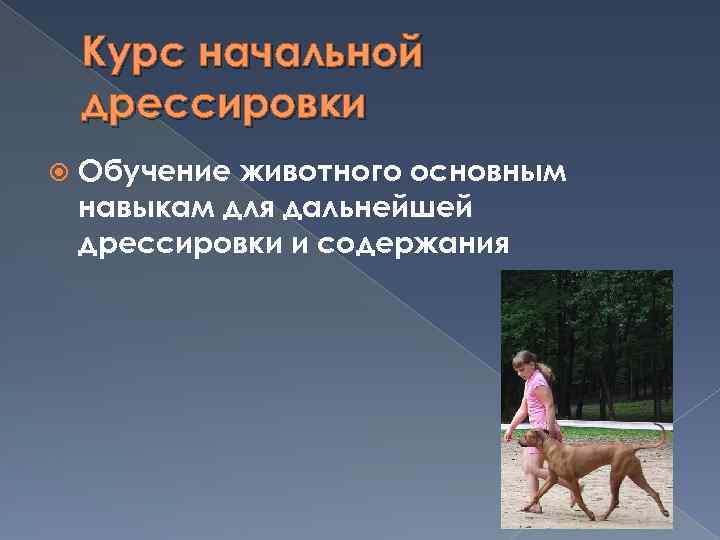 Курс начальной дрессировки

Обучение животного основным навыкам для дальнейшей дрессировки и содержания